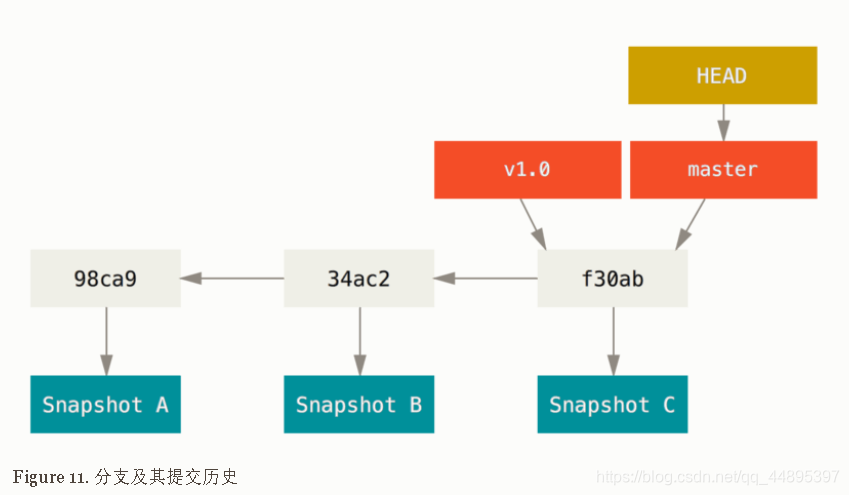 HEAD

v1.0

master

98ca9

34ac2

f30ab

Snapshot A

Snapshot B

Snapshot C

Figure 11. 分支及其提交历史

https://blog.csdn.net/qq_44895397